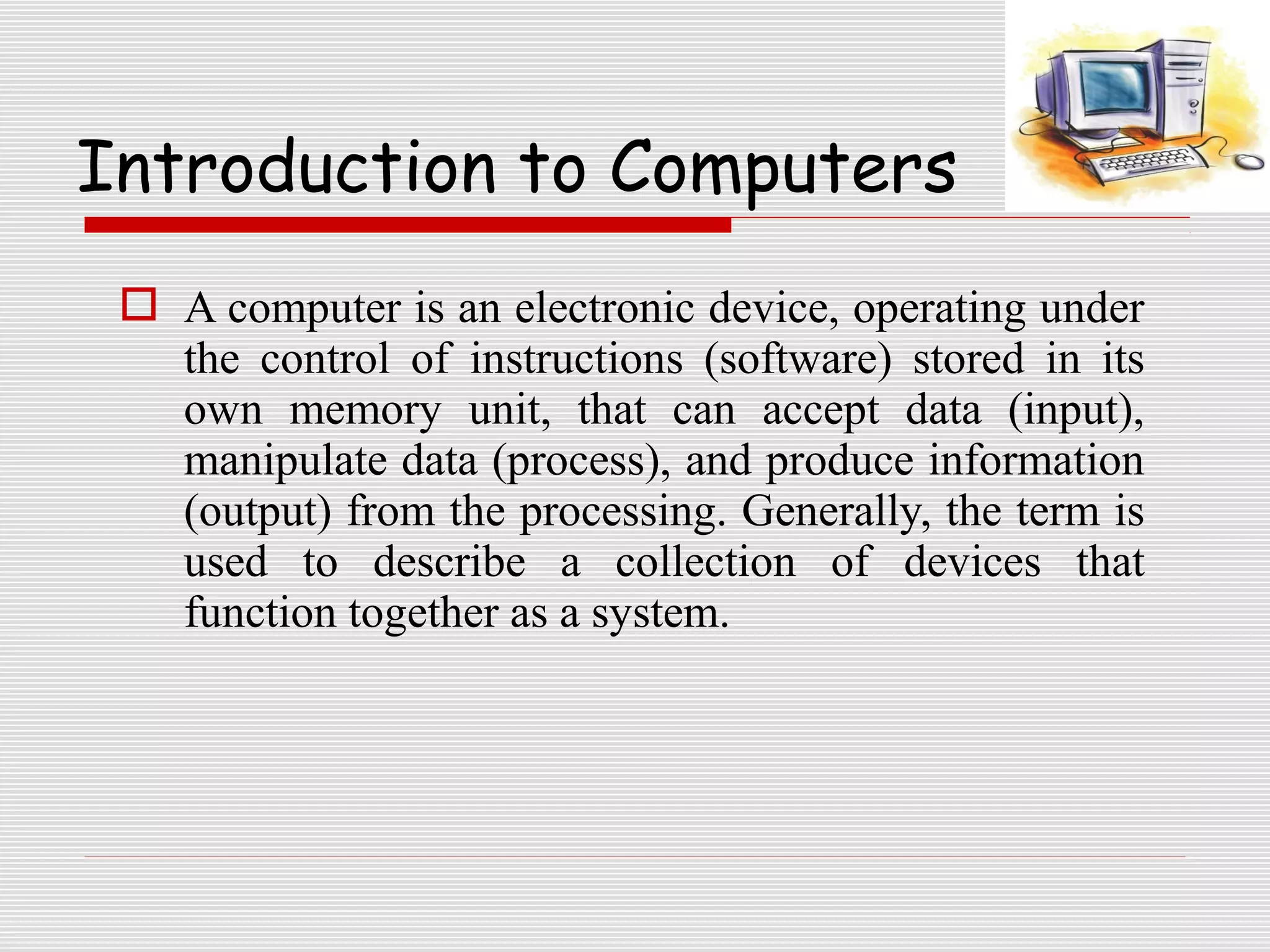 Introduction to Computers

A computer is an electronic device, operating under the control of instructions (software) stored in its own memory unit, that can accept data (input), manipulate data (process), and produce information (output) from the processing. Generally, the term is used to describe a collection of devices that function together as a system.